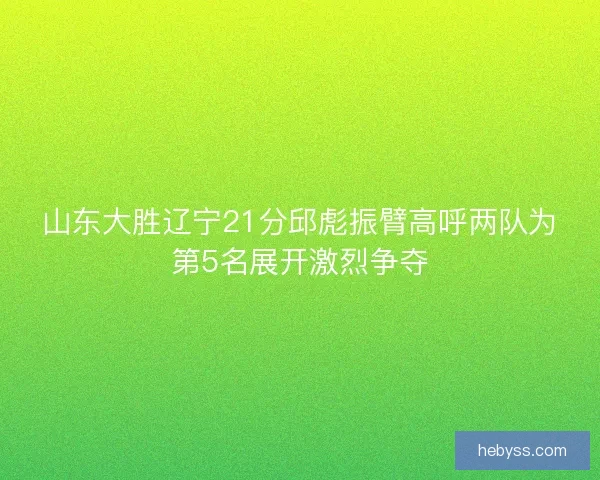 山东大胜辽宁21分邱彪振臂高呼两队为第5名展开激烈争夺

hebyss.com